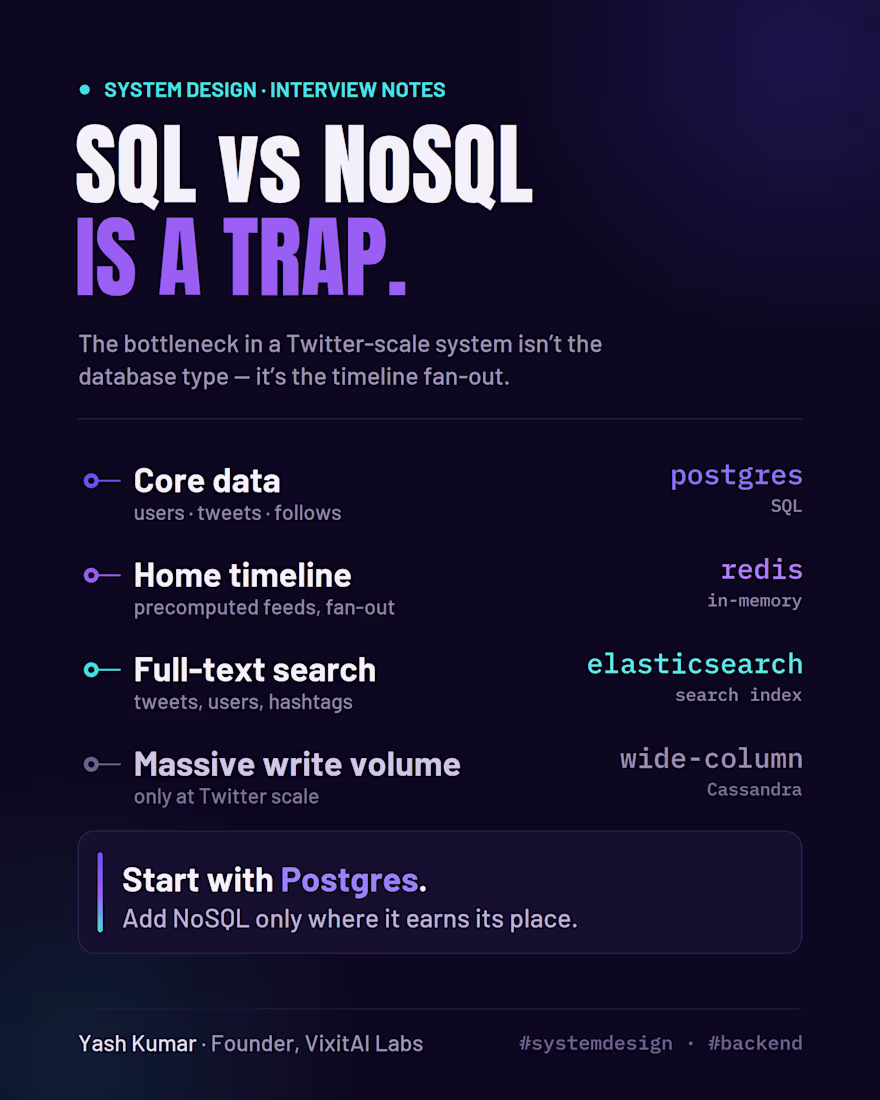 SYSTEM DESIGN · INTERVIEW NOTES

SQL vs NoSQL
IS A TRAP.

The bottleneck in a Twitter-scale system isn't the database type — it's the timeline fan-out.

Core data
users · tweets · follows

postgres
SQL

Home timeline
precomputed feeds, fan-out

redis
in-memory

Full-text search
tweets, users, hashtags

elasticsearch
search index

Massive write volume
only at Twitter scale

wide-column
Cassandra

Start with Postgres.
Add NoSQL only where it earns its place.

Yash Kumar · Founder, VixitAI Labs

#systemdesign · #backend